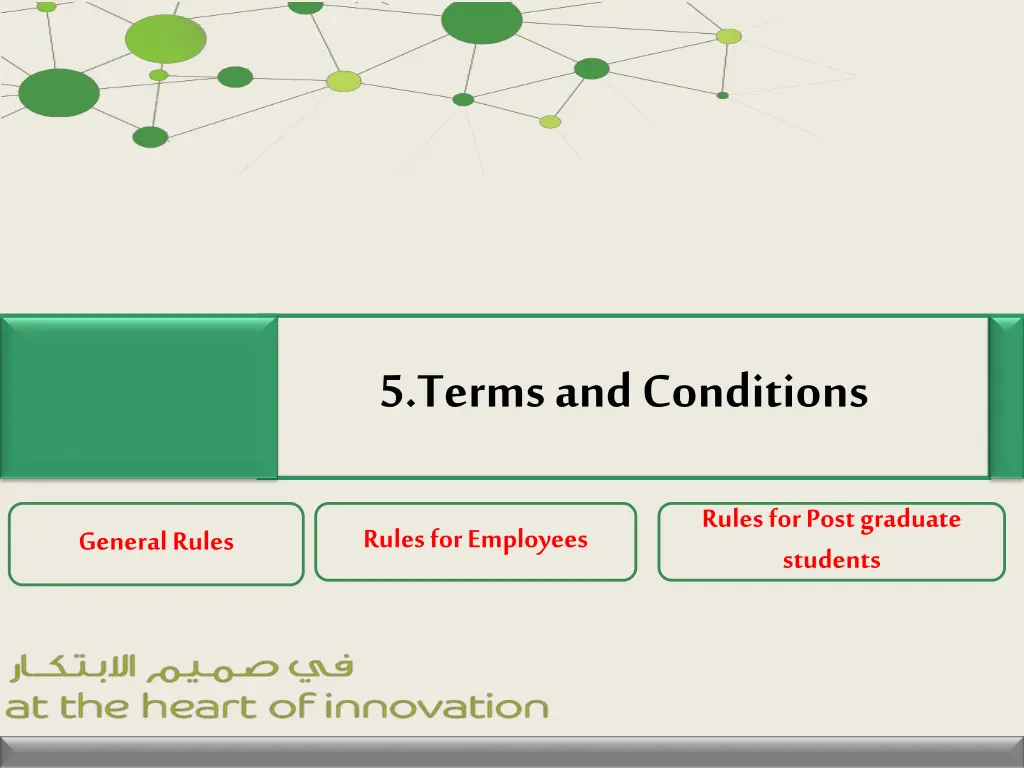 5.Terms and Conditions

General Rules

Rules for Employees

Rules for Post graduate students

في صميم الابتكار
at the heart of innovation